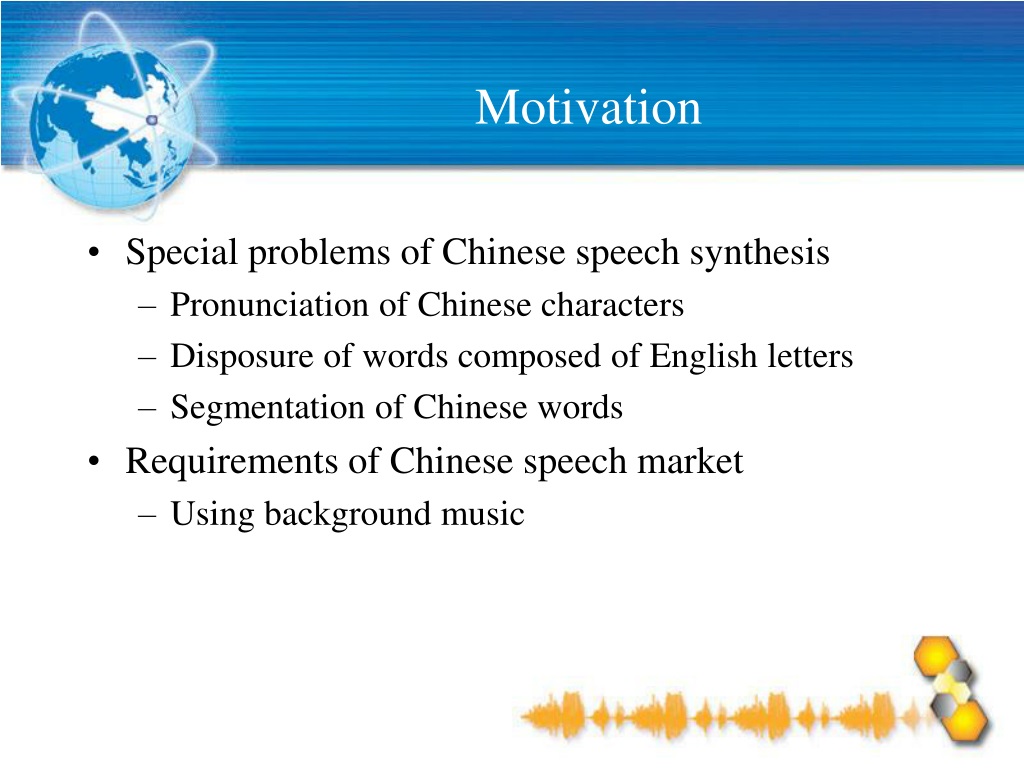 Motivation

• Special problems of Chinese speech synthesis
– Pronunciation of Chinese characters
– Disposure of words composed of English letters
– Segmentation of Chinese words
• Requirements of Chinese speech market
– Using background music